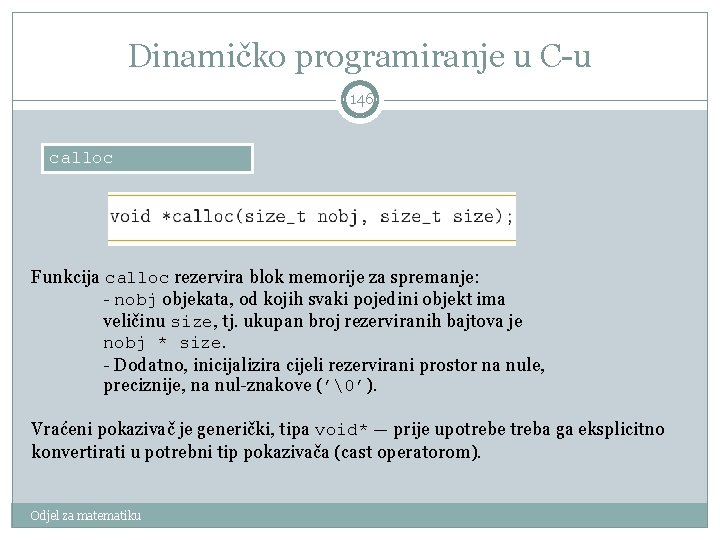 Dinamičko programiranje u C-u

146

calloc

void *calloc(size_t nobj, size_t size);

Funkcija calloc rezervira blok memorije za spremanje:
- nobj objekata, od kojih svaki pojedini objekt ima veličinu size, tj. ukupan broj rezerviranih bajtova je nobj * size.
- Dodatno, inicijalizira cijeli rezervirani prostor na nule, preciznije, na nul-znakove ('\0').

Vraćeni pokazivač je generički, tipa void* — prije upotrebe treba ga eksplicitno konvertirati u potrebni tip pokazivača (cast operatorom).

Odjel za matematiku